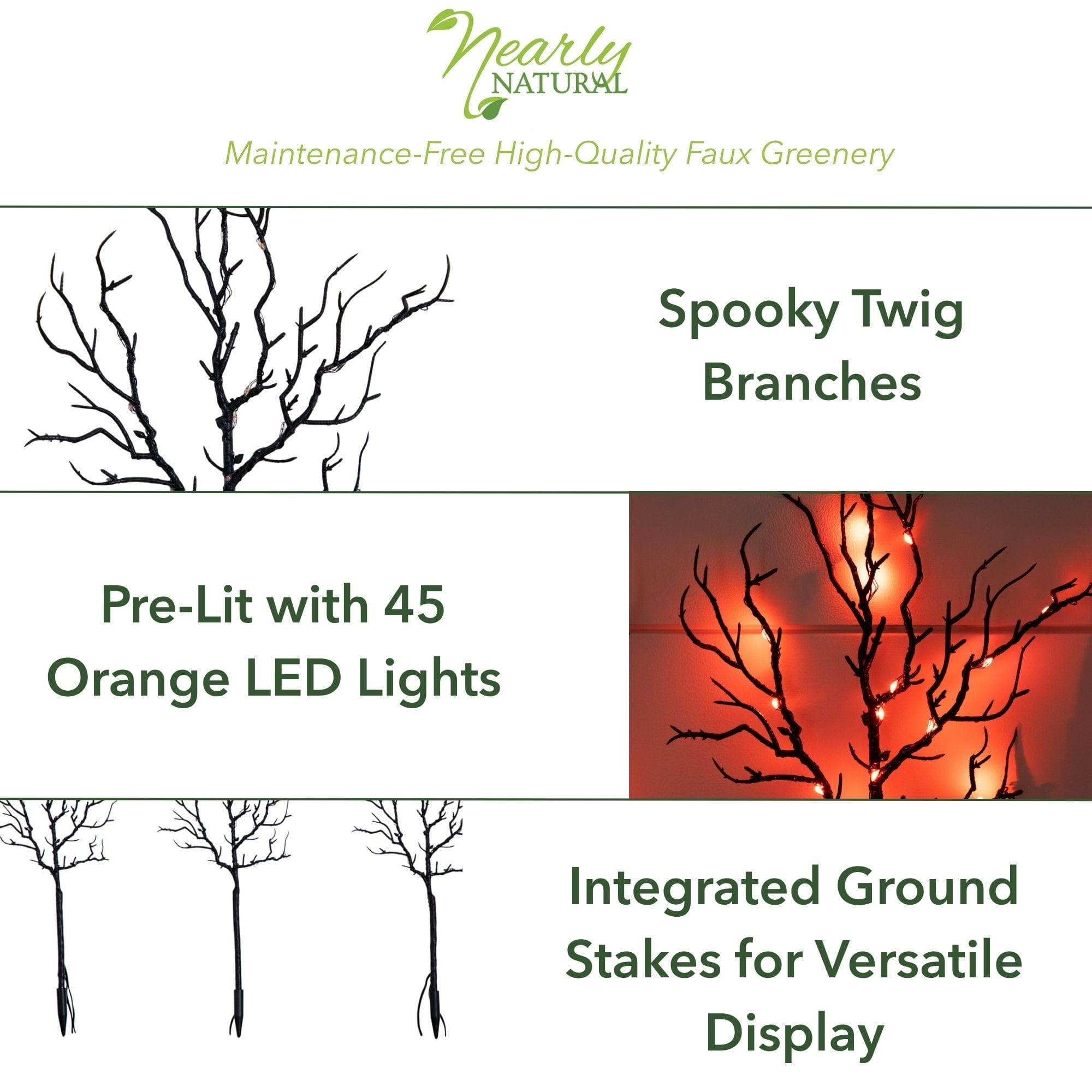 Nearly
NATURAL

Maintenance-Free High-Quality Faux Greenery

Spooky Twig Branches

Pre-Lit with 45 Orange LED Lights

Integrated Ground Stakes for Versatile Display